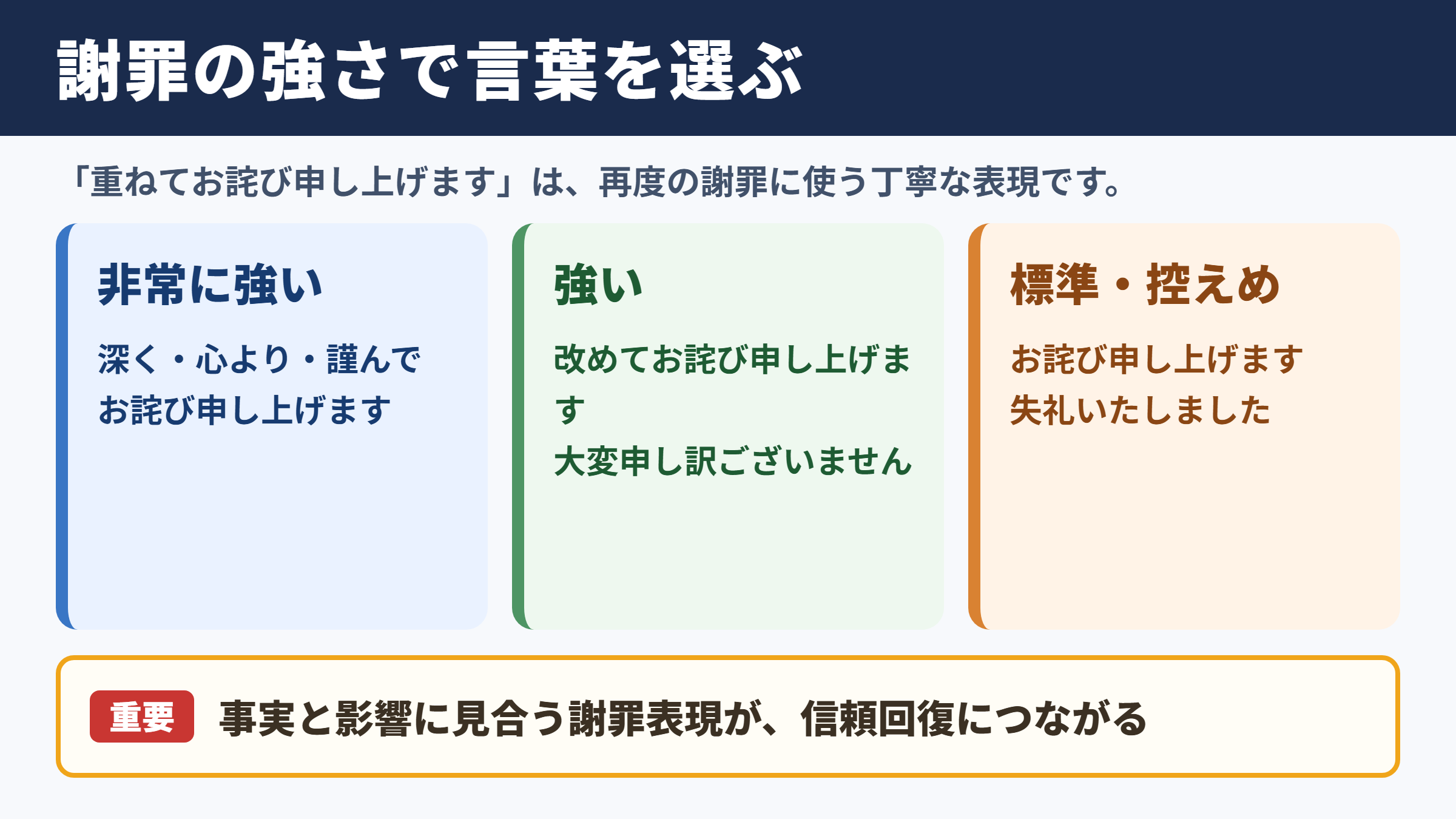 謝罪の強さで言葉を選ぶ

「重ねてお詫び申し上げます」は、再度の謝罪に使う丁寧な表現です。

非常に強い

深く・心より・謹んで
お詫び申し上げます

強い

改めてお詫び申し上げます
大変申し訳ございません

標準・控えめ

お詫び申し上げます
失礼いたしました

重要 事実と影響に見合う謝罪表現が、信頼回復につながる